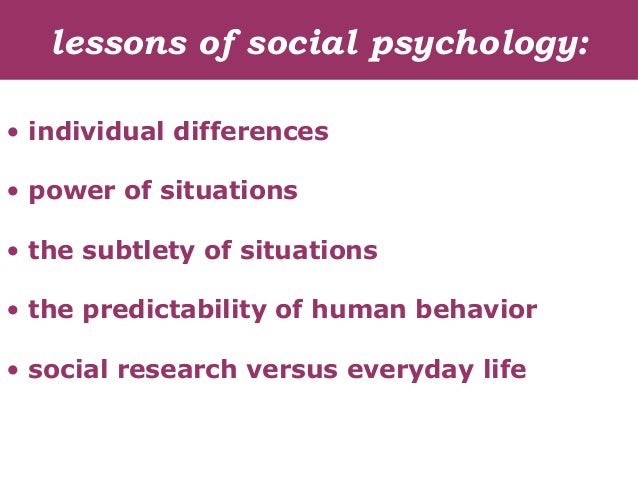 lessons of social psychology:

• individual differences

• power of situations

• the subtlety of situations

• the predictability of human behavior

• social research versus everyday life